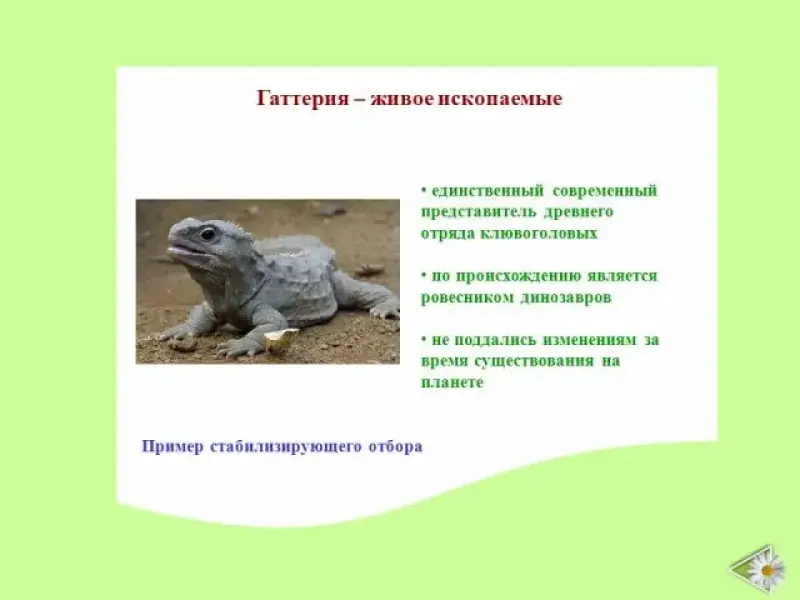 Гаттерия – живое ископаемые

• единственный современный представитель древнего отряда клювоголовых

• по происхождению является ровесником динозавров

• не поддались изменениям за время существования на планете

Пример стабилизирующего отбора